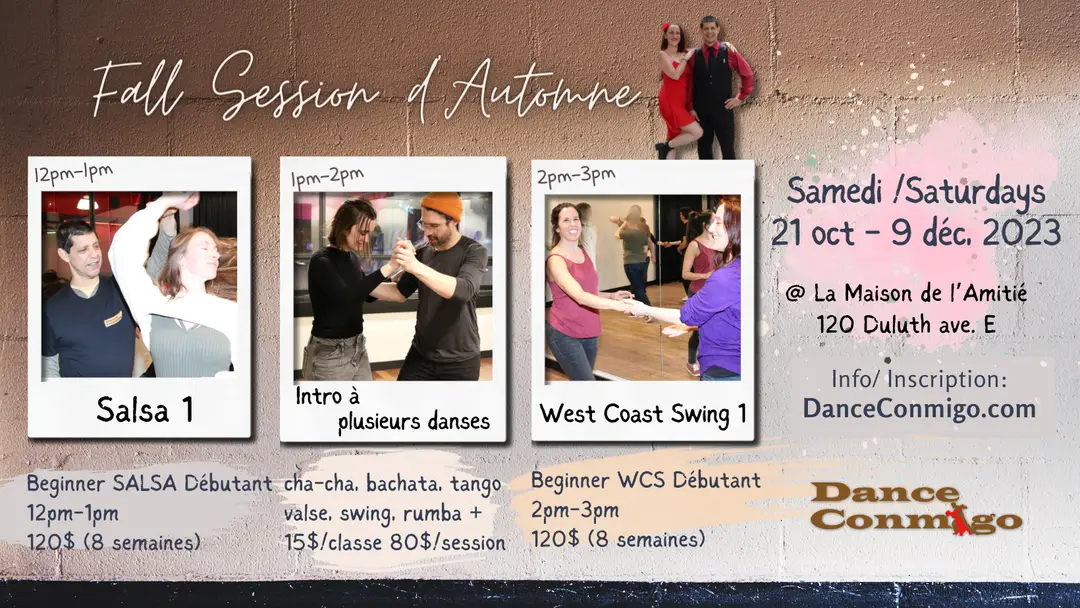 Fall Session d'Automne

12pm-1pm

Salsa 1

1pm-2pm

Intro à plusieurs danses

2pm-3pm

West Coast Swing 1

Samedi /Saturdays
21 oct - 9 déc. 2023

@ La Maison de l'Amitié
120 Duluth ave. E

Info/ Inscription:
DanceConmigo.com

Beginner SALSA Débutant
12pm-1pm
120$ (8 semaines)

cha-cha, bachata, tango
valse, swing, rumba +
15$/classe 80$/session

Beginner WCS Débutant
2pm-3pm
120$ (8 semaines)

Dance Conmigo